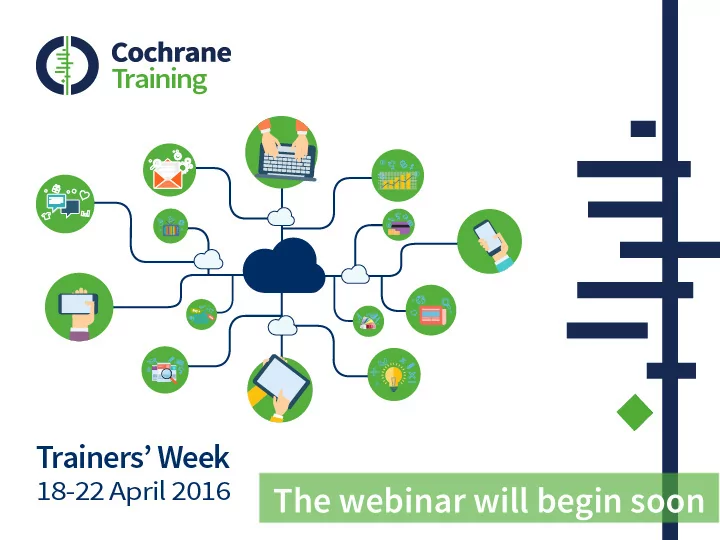 Cochrane Training

Trainers' Week
18-22 April 2016

The webinar will begin soon